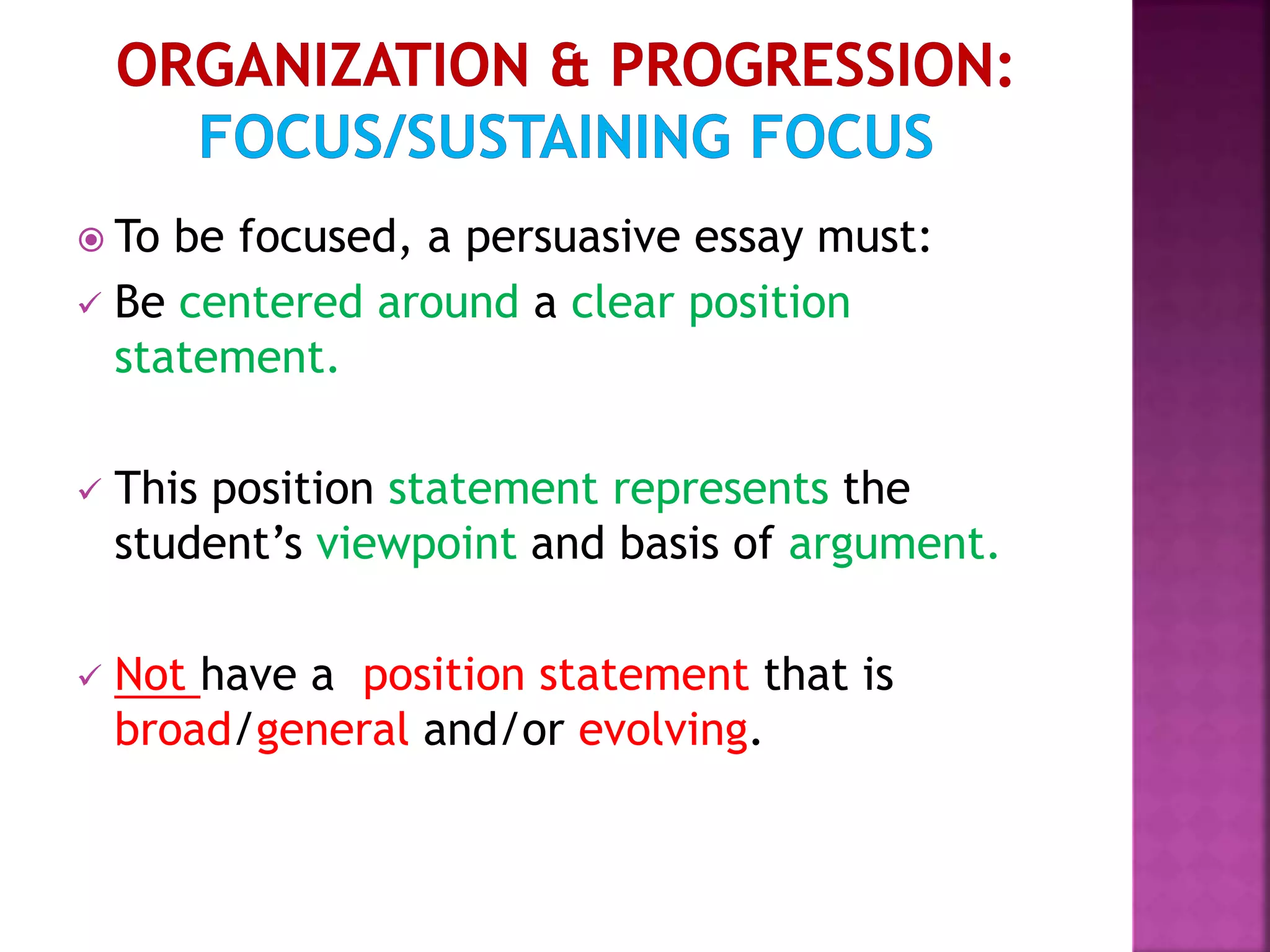 ORGANIZATION & PROGRESSION: FOCUS/SUSTAINING FOCUS

To be focused, a persuasive essay must:

✓ Be centered around a clear position statement.

✓ This position statement represents the student's viewpoint and basis of argument.

✓ Not have a  position statement that is broad/general and/or evolving.